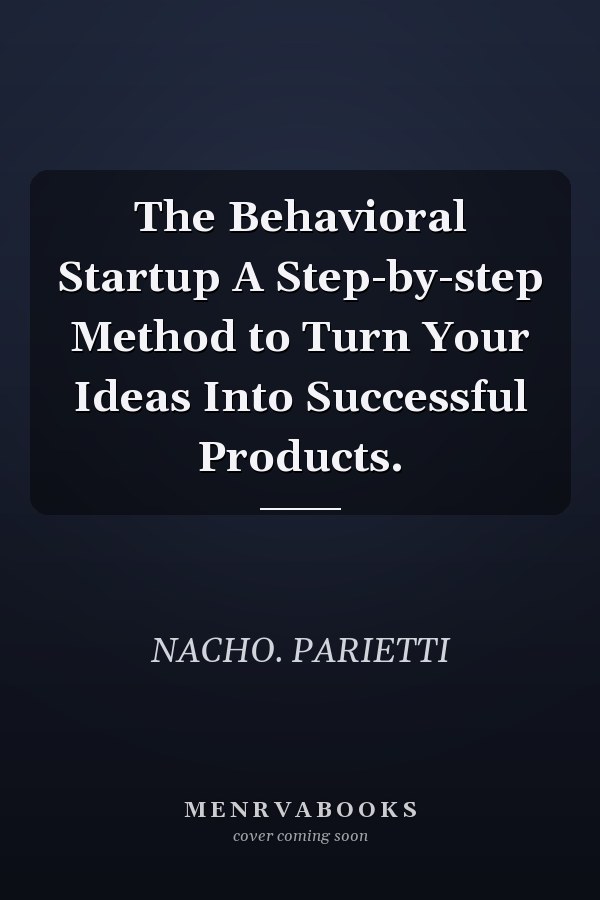 The Behavioral Startup A Step-by-step Method to Turn Your Ideas Into Successful Products.

NACHO. PARIETTI

MENRVABOOKS
cover coming soon